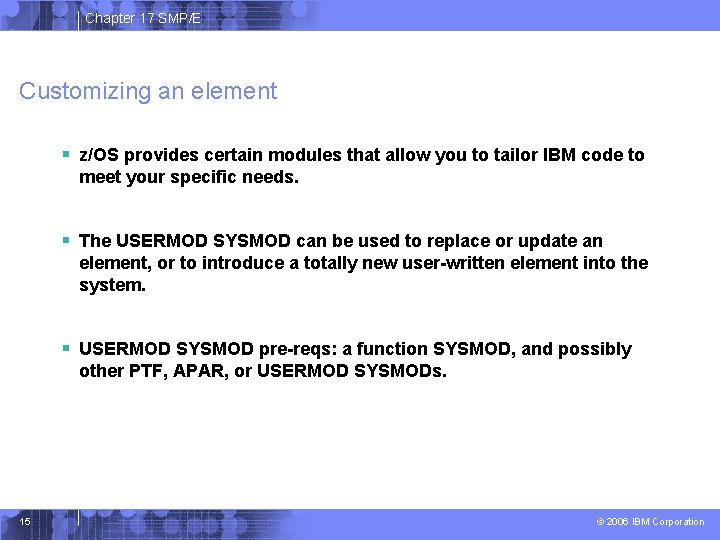 Chapter 17 SMP/E

Customizing an element

▪ z/OS provides certain modules that allow you to tailor IBM code to meet your specific needs.

▪ The USERMOD SYSMOD can be used to replace or update an element, or to introduce a totally new user-written element into the system.

▪ USERMOD SYSMOD pre-reqs: a function SYSMOD, and possibly other PTF, APAR, or USERMOD SYSMODs.

15

© 2006 IBM Corporation